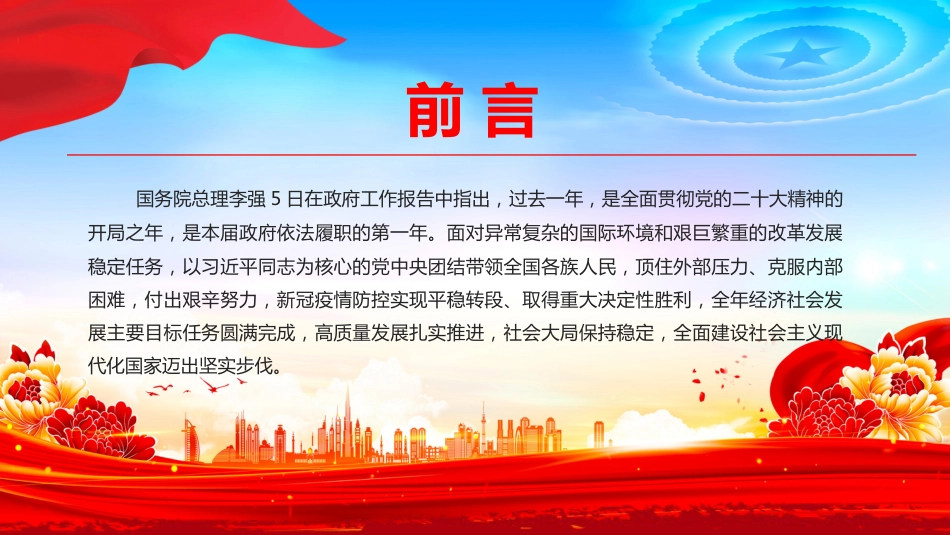 前言

国务院总理李强 5 日在政府工作报告中指出，过去一年，是全面贯彻党的二十大精神的开局之年，是本届政府依法履职的第一年。面对异常复杂的国际环境和艰巨繁重的改革发展稳定任务，以习近平同志为核心的党中央团结带领全国各族人民，顶住外部压力、克服内部困难，付出艰辛努力，新冠疫情防控实现平稳转段、取得重大决定性胜利，全年经济社会发展主要目标任务圆满完成，高质量发展扎实推进，社会大局保持稳定，全面建设社会主义现代化国家迈出坚实步伐。